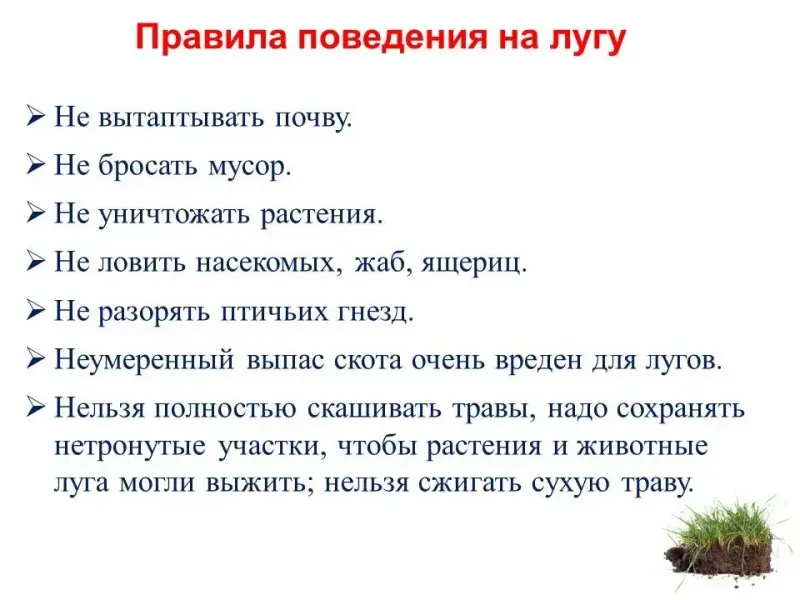 Правила поведения на лугу

➢ Не вытаптывать почву.
➢ Не бросать мусор.
➢ Не уничтожать растения.
➢ Не ловить насекомых, жаб, ящериц.
➢ Не разорять птичьих гнезд.
➢ Неумеренный выпас скота очень вреден для лугов.
➢ Нельзя полностью скашивать травы, надо сохранять нетронутые участки, чтобы растения и животные луга могли выжить; нельзя сжигать сухую траву.